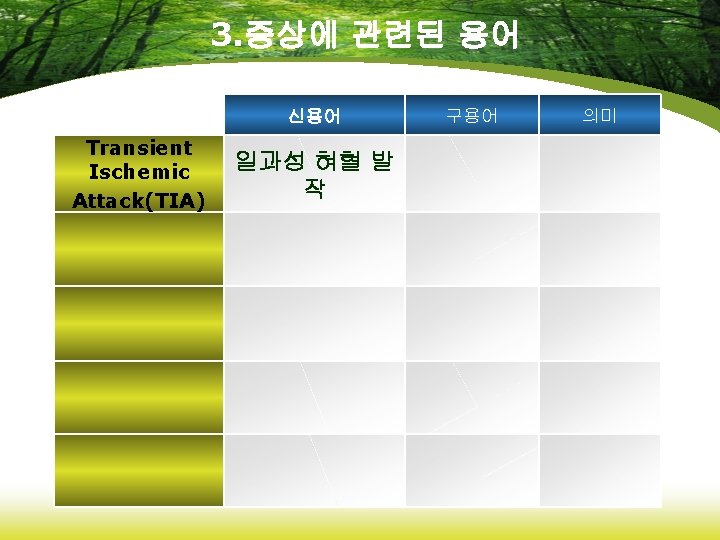 3.증상에 관련된 용어

| | 신용어 | 구용어 | 의미 |
|---|---|---|---|
| Transient Ischemic Attack(TIA) | 일과성 허혈 발작 | | |
| | | | |
| | | | |
| | | | |
| | | | |